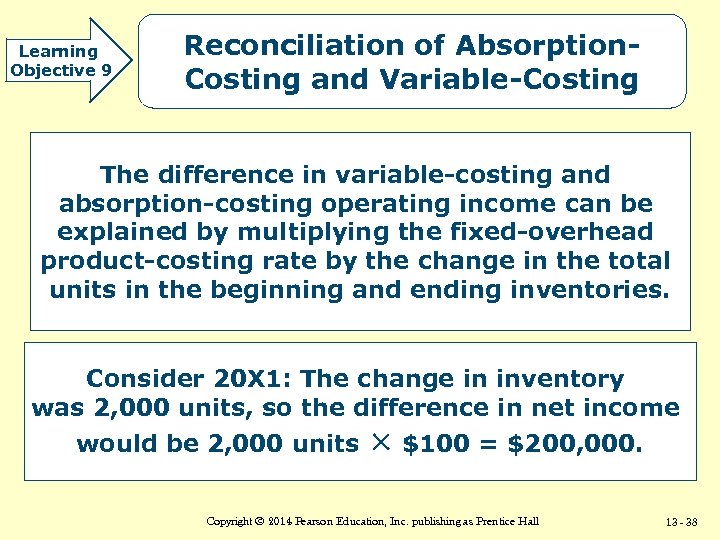 Learning Objective 9

Reconciliation of Absorption-Costing and Variable-Costing

The difference in variable-costing and absorption-costing operating income can be explained by multiplying the fixed-overhead product-costing rate by the change in the total units in the beginning and ending inventories.

Consider 20X1: The change in inventory was 2,000 units, so the difference in net income would be 2,000 units $\times$ \$100 = \$200,000.

Copyright © 2014 Pearson Education, Inc. publishing as Prentice Hall

13 - 38